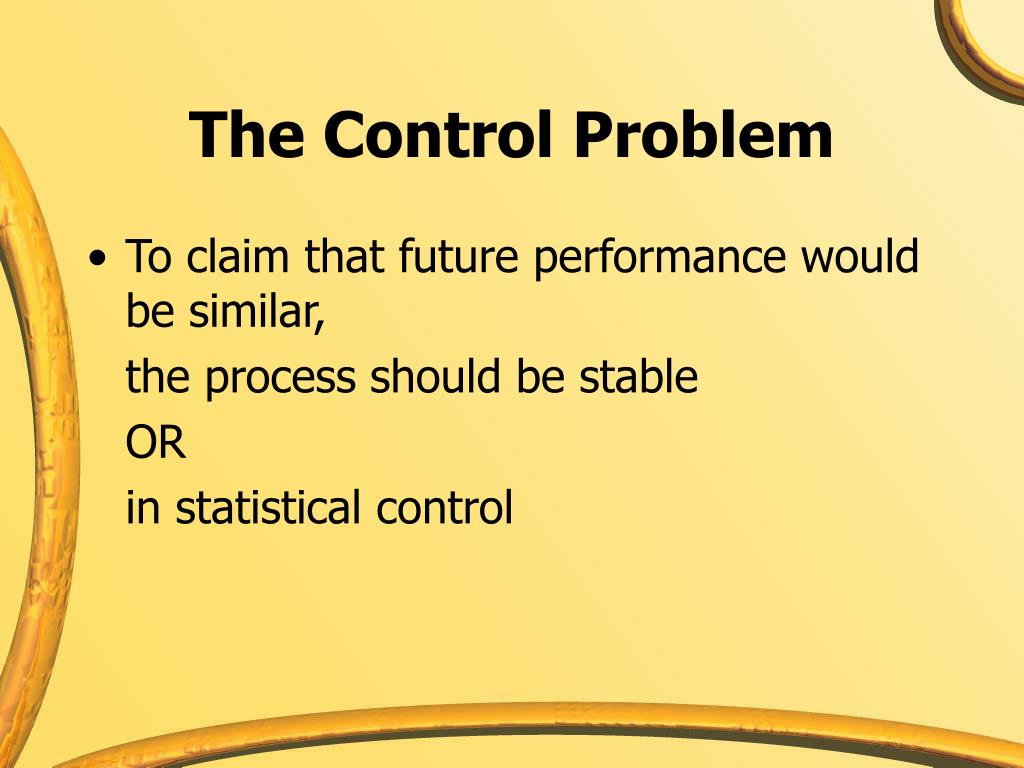 The Control Problem

• To claim that future performance would be similar,

the process should be stable

OR

in statistical control